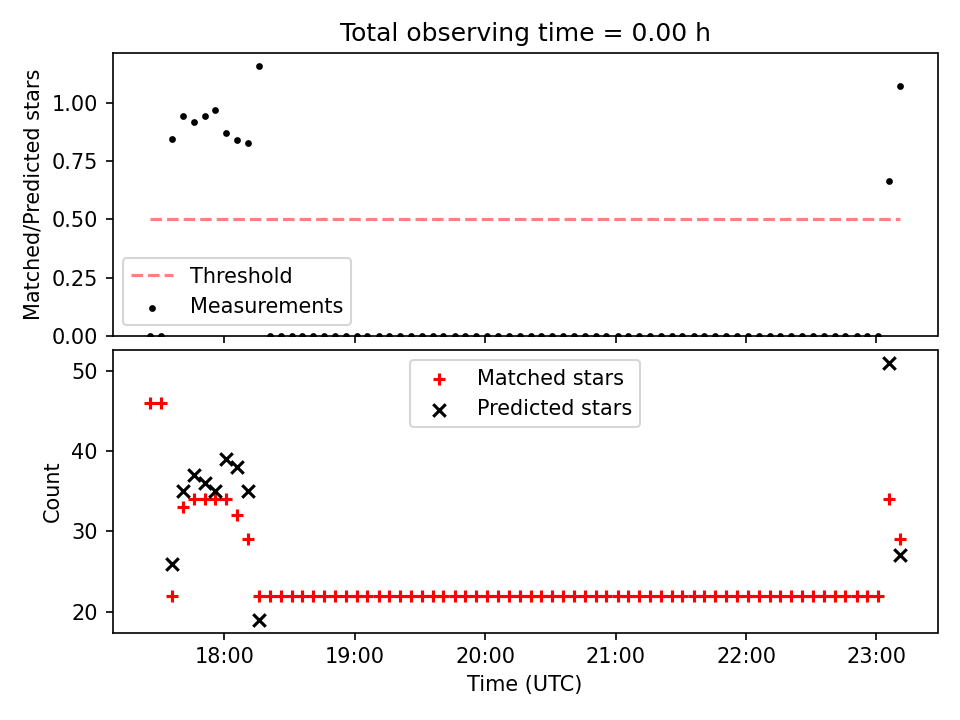 Total observing time = 0.00 h

Matched/Predicted stars

1.00
0.75
0.50
0.25
0.00

Threshold
Measurements

Count

50
40
30
20

Matched stars
Predicted stars

18:00
19:00
20:00
21:00
22:00
23:00

Time (UTC)